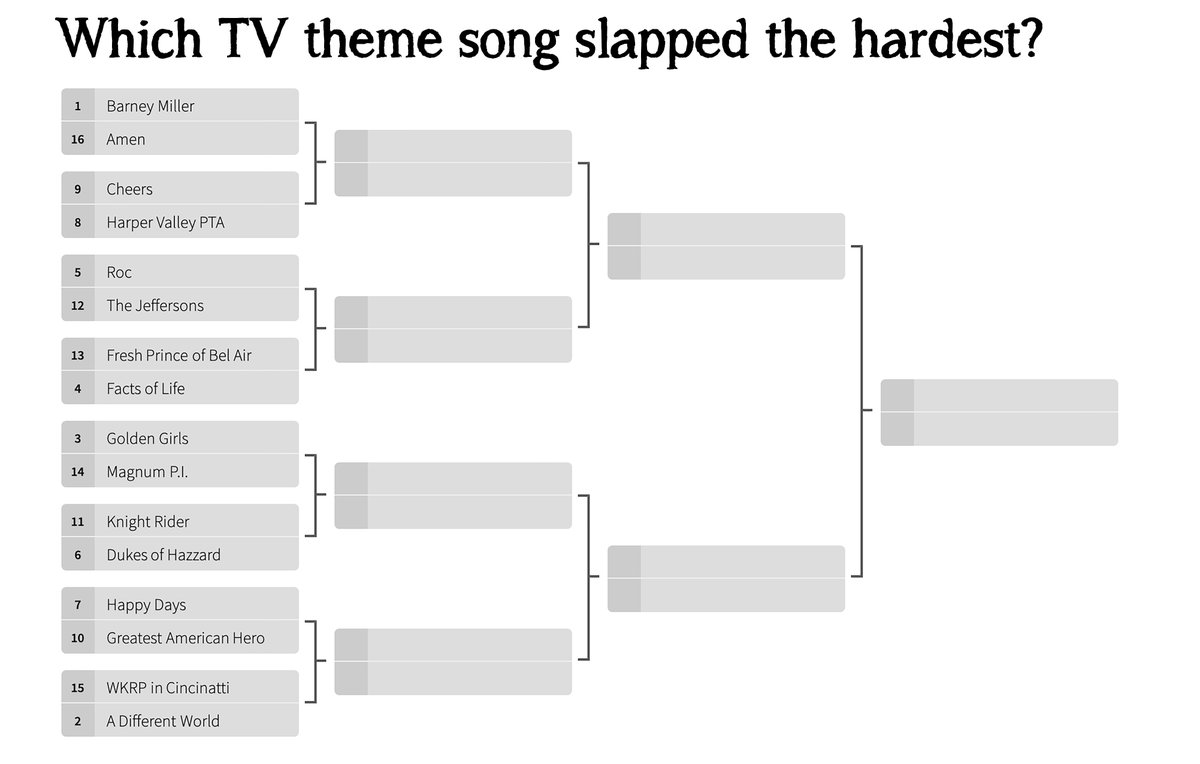 Which TV theme song slapped the hardest?

1 Barney Miller
16 Amen

9 Cheers
8 Harper Valley PTA

5 Roc
12 The Jeffersons

13 Fresh Prince of Bel Air
4 Facts of Life

3 Golden Girls
14 Magnum P.I.

11 Knight Rider
6 Dukes of Hazzard

7 Happy Days
10 Greatest American Hero

15 WKRP in Cincinatti
2 A Different World